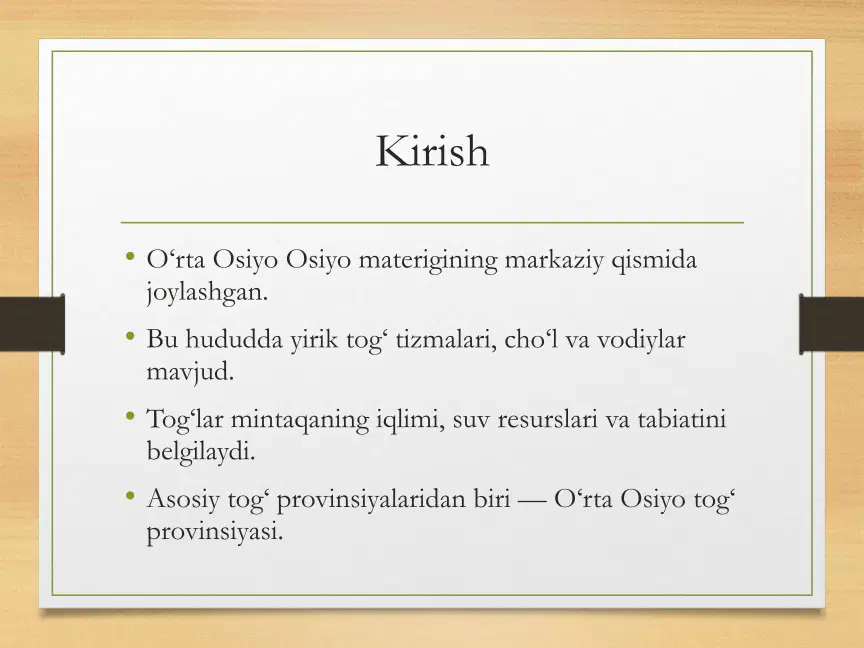 Kirish

• O‘rta Osiyo Osiyo materigining markaziy qismida joylashgan.
• Bu hududda yirik tog‘ tizmalari, cho‘l va vodiylar mavjud.
• Tog‘lar mintaqaning iqlimi, suv resurslari va tabiatini belgilaydi.
• Asosiy tog‘ provinsiyalaridan biri — O‘rta Osiyo tog‘ provinsiyasi.